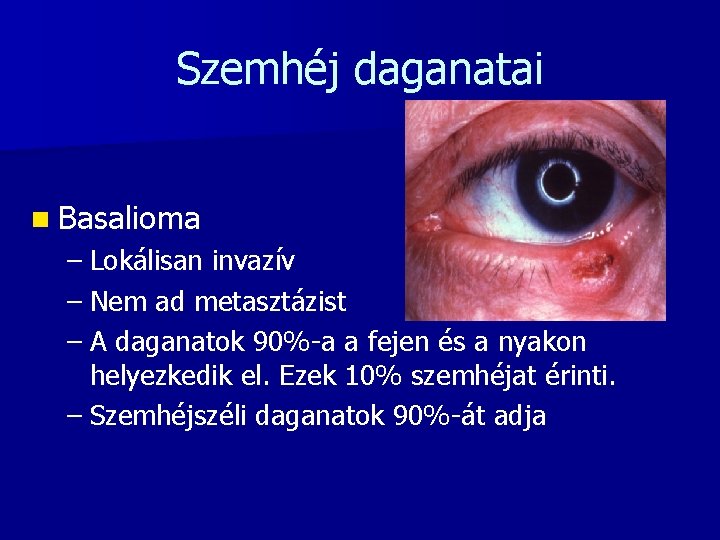 Szemhéj daganatai

Basalioma
– Lokálisan invazív
– Nem ad metasztázist
– A daganatok 90%-a a fejen és a nyakon helyezkedik el. Ezek 10% szemhéjat érinti.
– Szemhéjszéli daganatok 90%-át adja